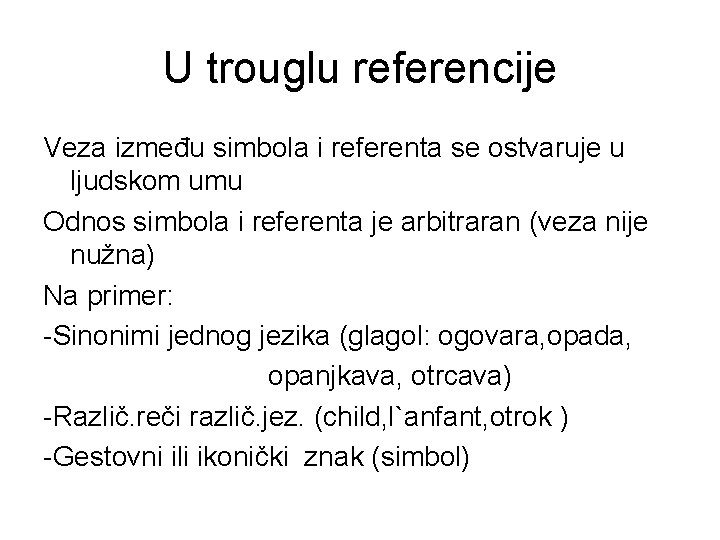 U trouglu referencije

Veza između simbola i referenta se ostvaruje u ljudskom umu

Odnos simbola i referenta je arbitraran (veza nije nužna)

Na primer:

-Sinonimi jednog jezika (glagol: ogovara,opada, opanjkava, otrcava)

-Različ.reči različ.jez. (child,l`anfant,otrok )

-Gestovni ili ikonički znak (simbol)